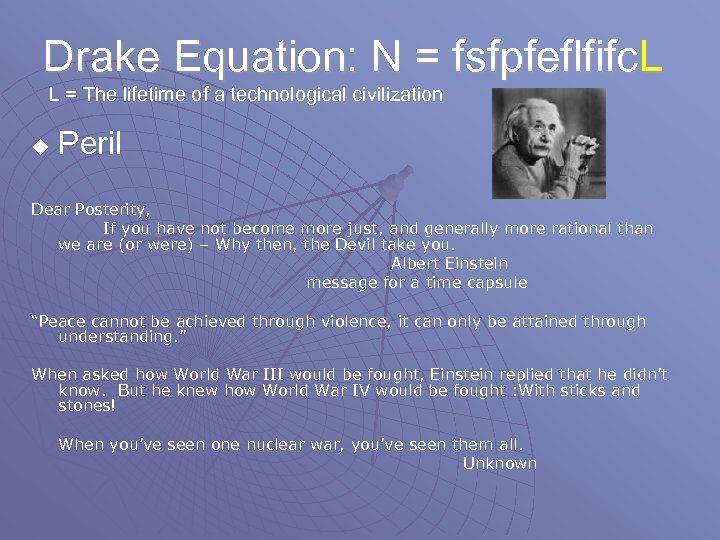 Drake Equation: N = fsfpfeflfifcL

L = The lifetime of a technological civilization

◆ Peril

Dear Posterity,

If you have not become more just, and generally more rational than we are (or were) – Why then, the Devil take you.

Albert Einstein

message for a time capsule

“Peace cannot be achieved through violence, it can only be attained through understanding.”

When asked how World War III would be fought, Einstein replied that he didn’t know. But he knew how World War IV would be fought :With sticks and stones!

When you’ve seen one nuclear war, you’ve seen them all.

Unknown